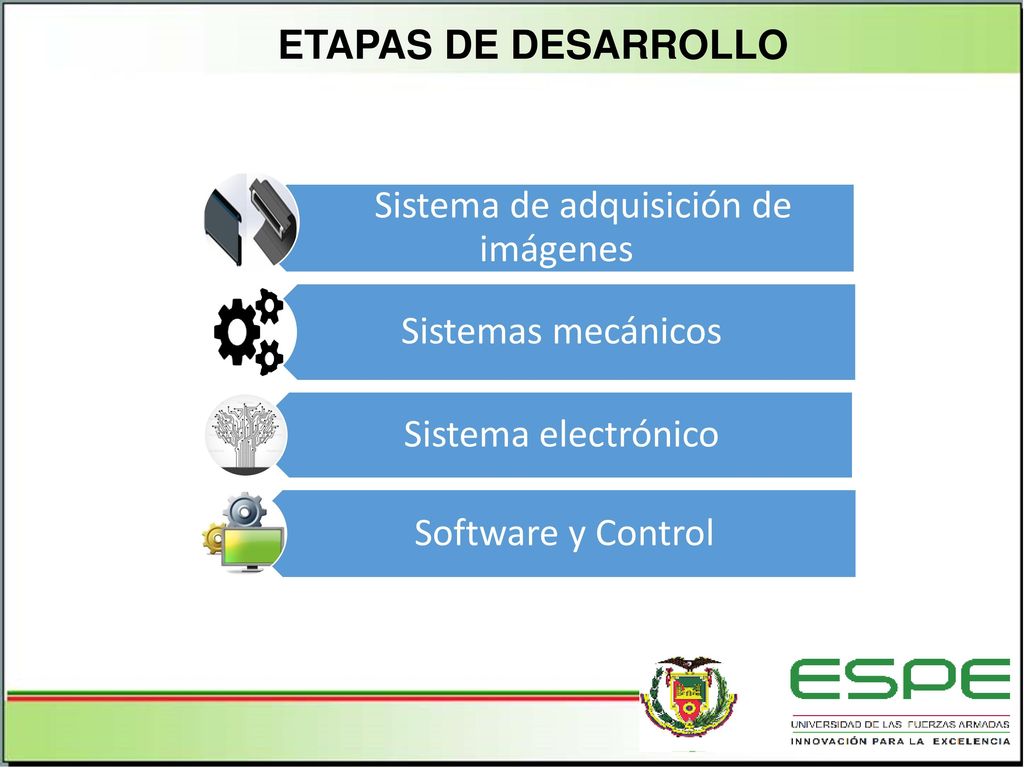 ETAPAS DE DESARROLLO

Sistema de adquisición de imágenes

Sistemas mecánicos

Sistema electrónico

Software y Control

ESPE
UNIVERSIDAD DE LAS FUERZAS ARMADAS
INNOVACIÓN PARA LA EXCELENCIA